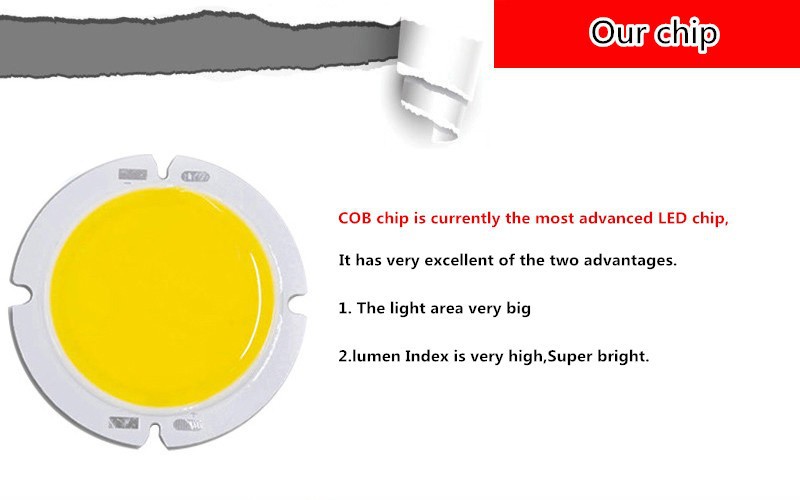 Our chip

COB chip is currently the most advanced LED chip,

It has very excellent of the two advantages.

1. The light area very big

2.lumen Index is very high,Super bright.